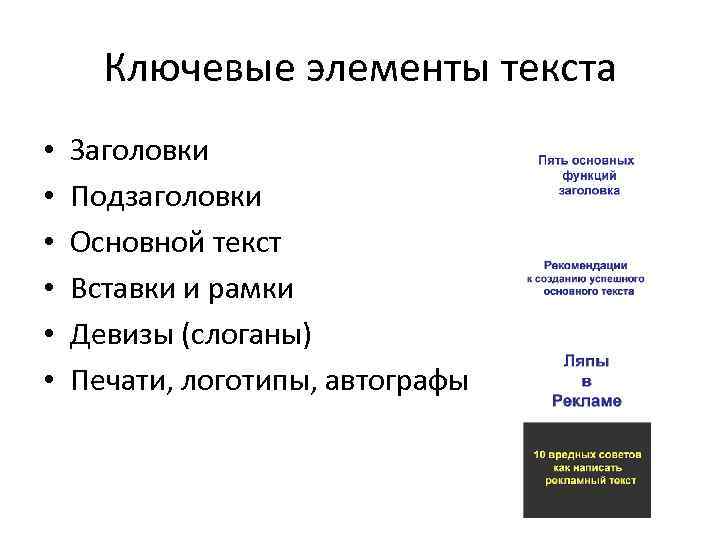 Ключевые элементы текста

• Заголовки
• Подзаголовки
• Основной текст
• Вставки и рамки
• Девизы (слоганы)
• Печати, логотипы, автографы

Пять основных функций заголовка

Рекомендации к созданию успешного основного текста

Ляпы в Рекламе

10 вредных советов как написать рекламный текст